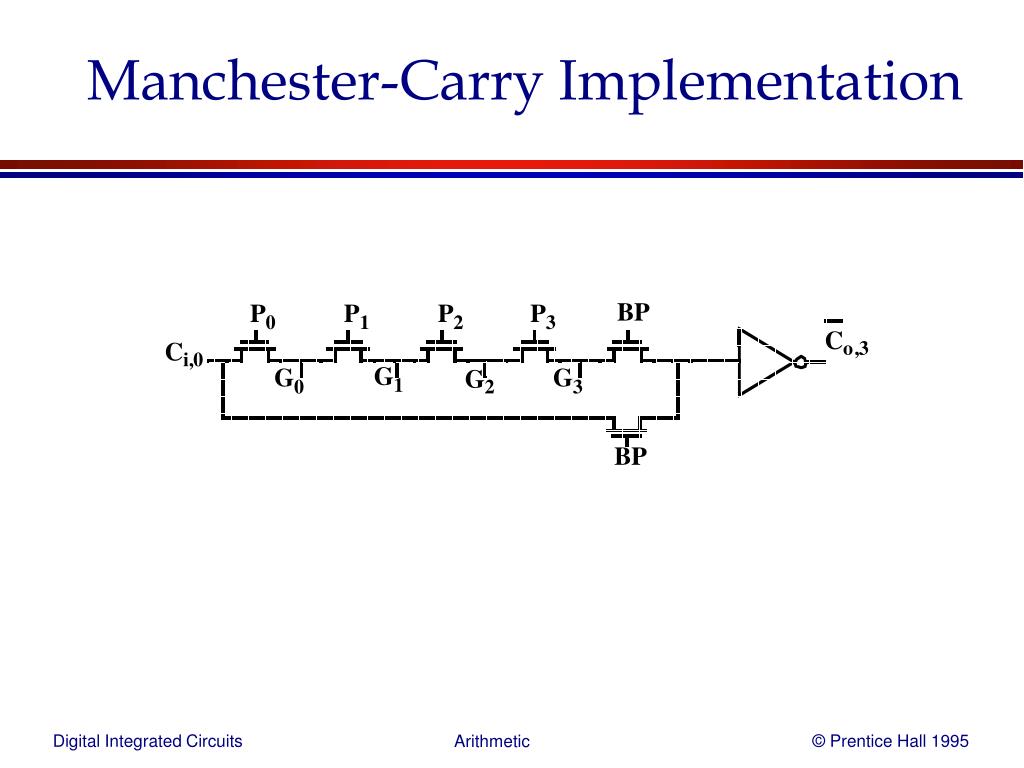 Manchester-Carry Implementation

$P_0$ $P_1$ $P_2$ $P_3$ BP

$C_{i,0}$

$G_0$ $G_1$ $G_2$ $G_3$

$\overline{C}_{o,3}$

BP

Digital Integrated Circuits

Arithmetic

© Prentice Hall 1995